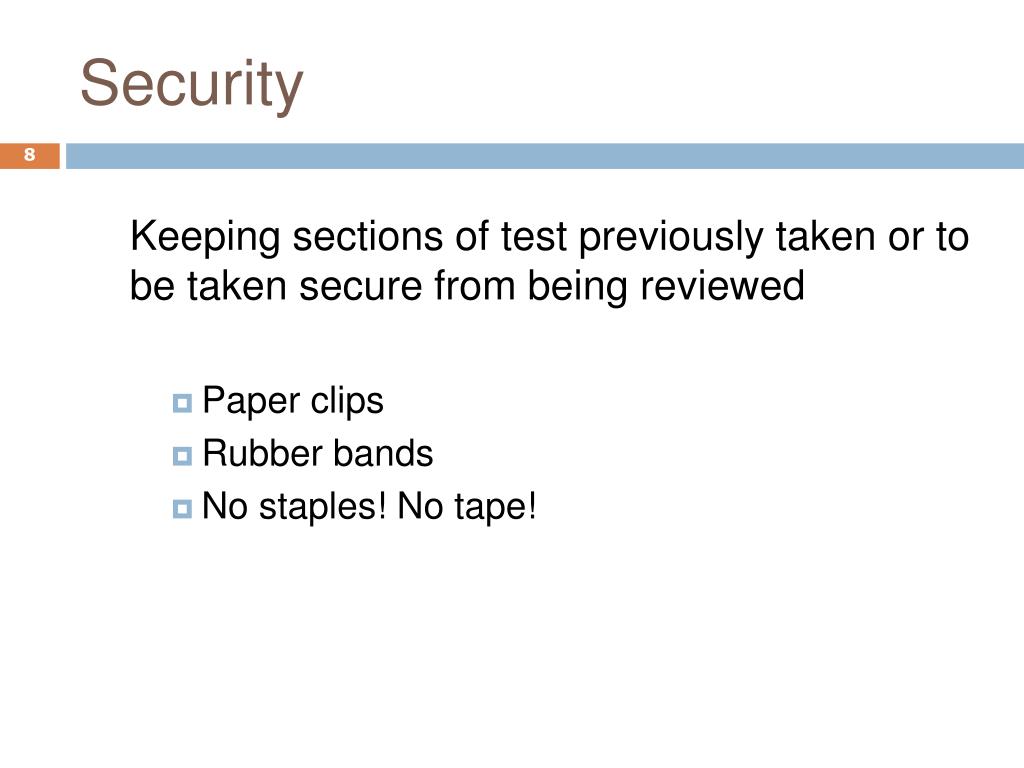 Security

8

Keeping sections of test previously taken or to be taken secure from being reviewed

Paper clips
Rubber bands
No staples! No tape!